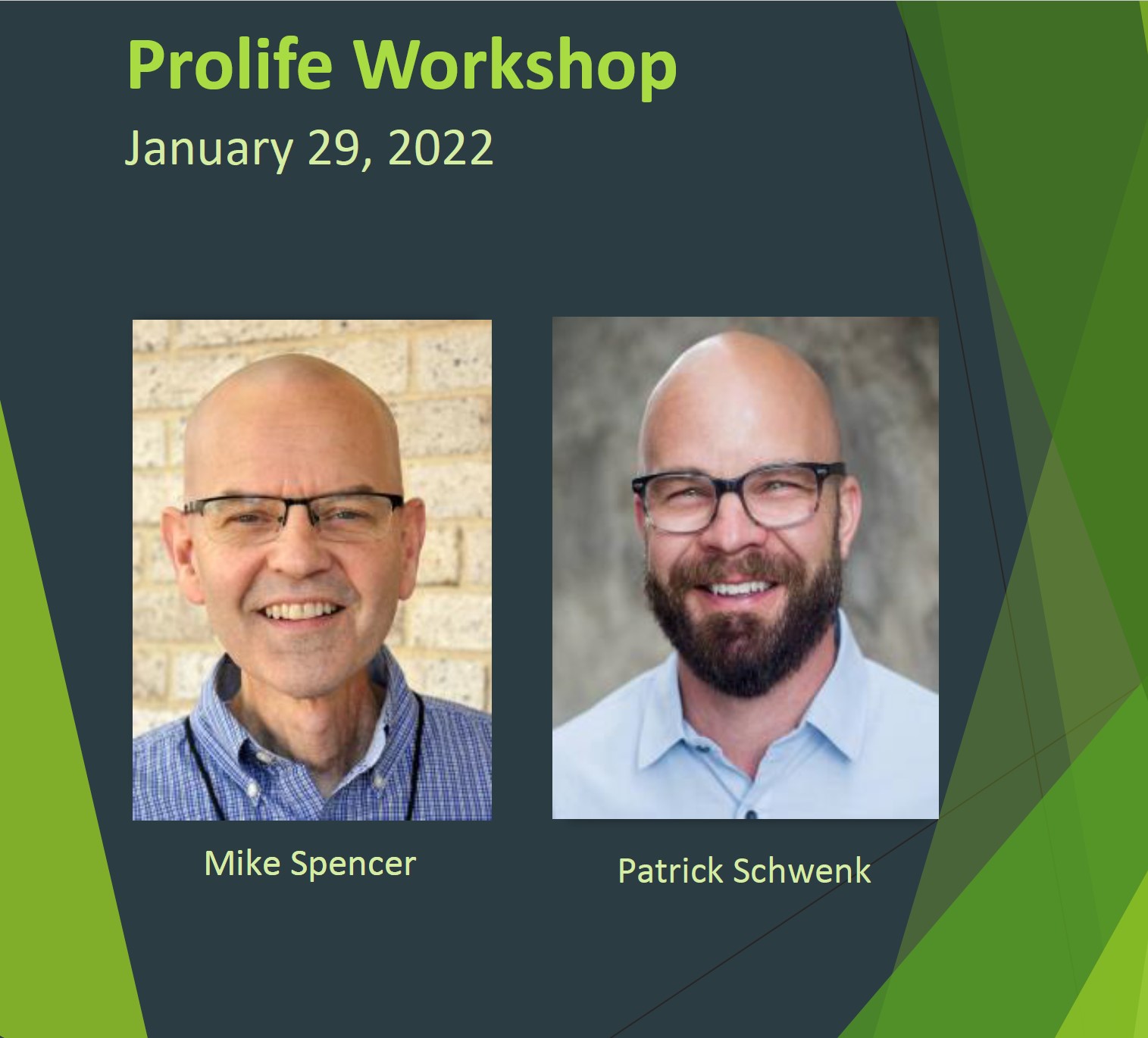 Prolife Workshop

January 29, 2022

Mike Spencer

Patrick Schwenk